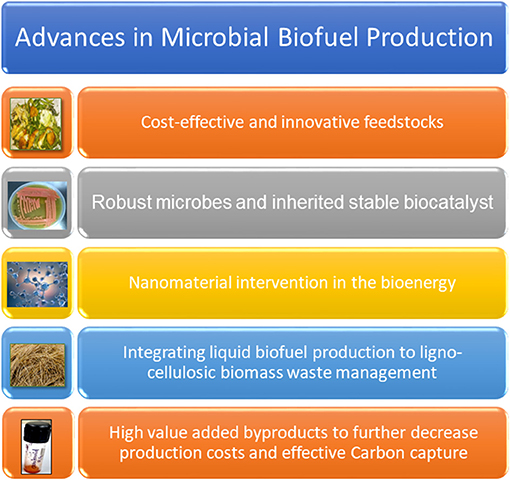 Advances in Microbial Biofuel Production

Cost-effective and innovative feedstocks

Robust microbes and inherited stable biocatalyst

Nanomaterial intervention in the bioenergy

Integrating liquid biofuel production to lignocellulosic biomass waste management

High value added byproducts to further decrease production costs and effective Carbon capture